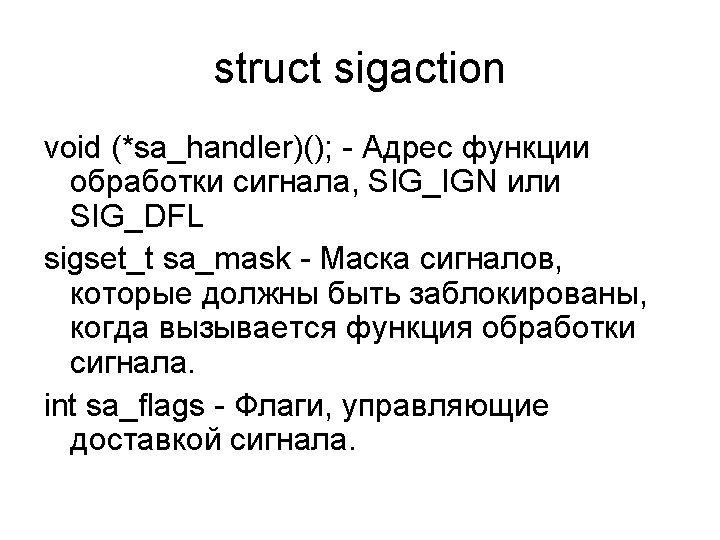 struct sigaction

void (*sa_handler)(); - Адрес функции обработки сигнала, SIG_IGN или SIG_DFL

sigset_t sa_mask - Маска сигналов, которые должны быть заблокированы, когда вызывается функция обработки сигнала.

int sa_flags - Флаги, управляющие доставкой сигнала.